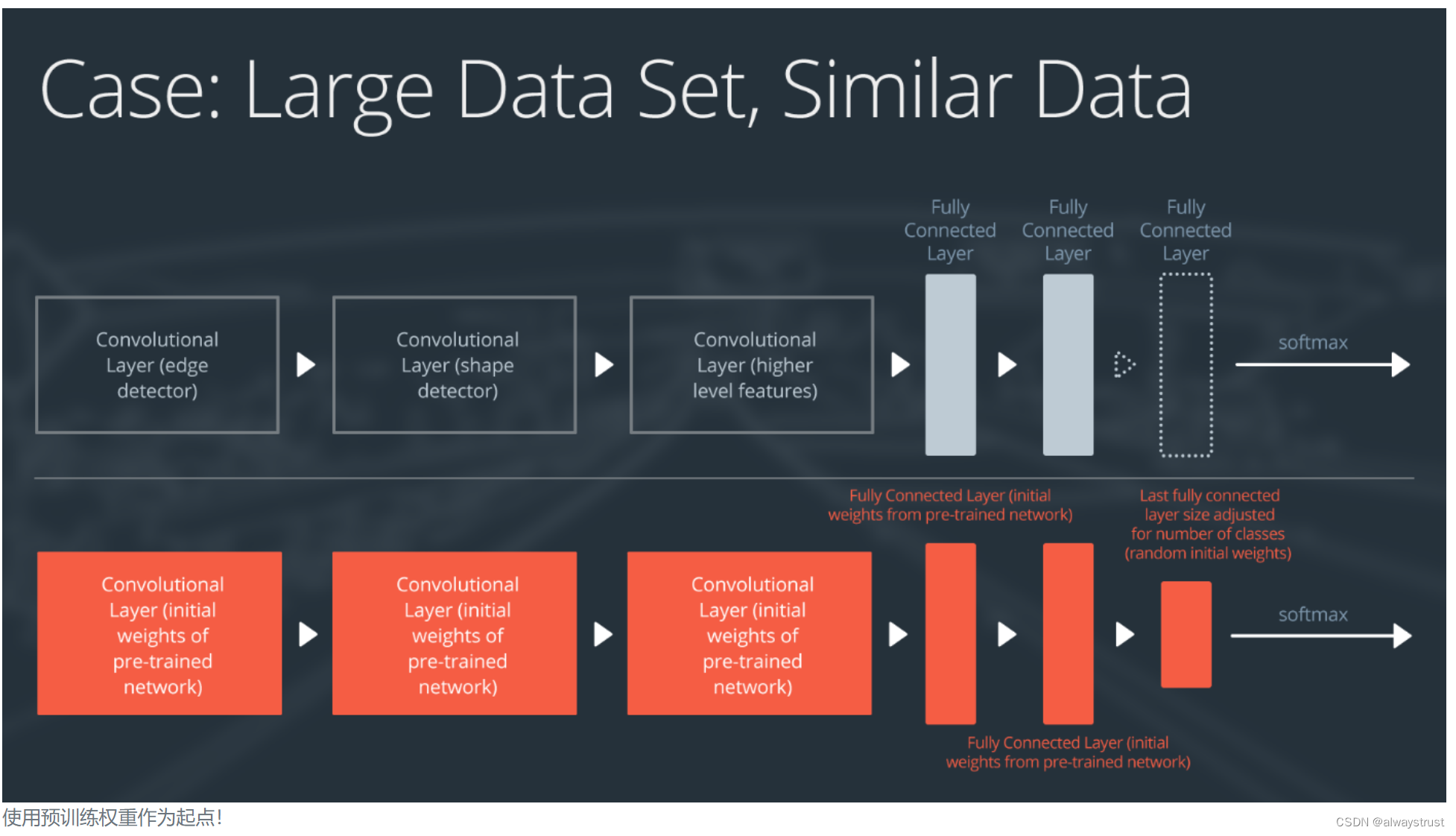 Case: Large Data Set, Similar Data

Fully Connected Layer

Fully Connected Layer

Fully Connected Layer

Convolutional Layer (edge detector)

Convolutional Layer (shape detector)

Convolutional Layer (higher level features)

softmax

Fully Connected Layer (initial weights from pre-trained network)

Last fully connected layer size adjusted for number of classes (random initial weights)

Convolutional Layer (initial weights of pre-trained network)

Convolutional Layer (initial weights of pre-trained network)

Convolutional Layer (initial weights of pre-trained network)

softmax

Fully Connected Layer (initial weights from pre-trained network)

使用预训练权重作为起点!

CSDN @alwaystrust